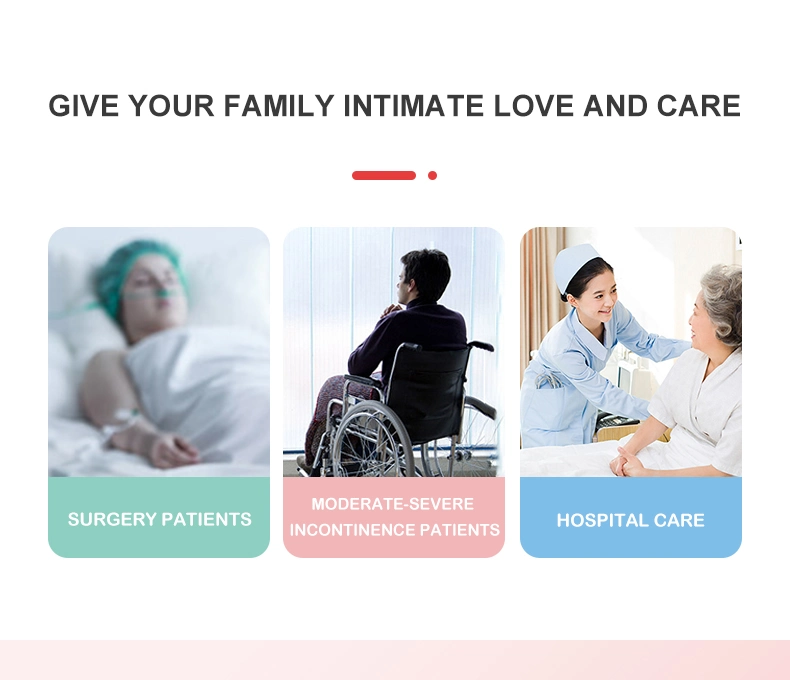 GIVE YOUR FAMILY INTIMATE LOVE AND CARE

SURGERY PATIENTS

MODERATE-SEVERE INCONTINENCE PATIENTS

HOSPITAL CARE